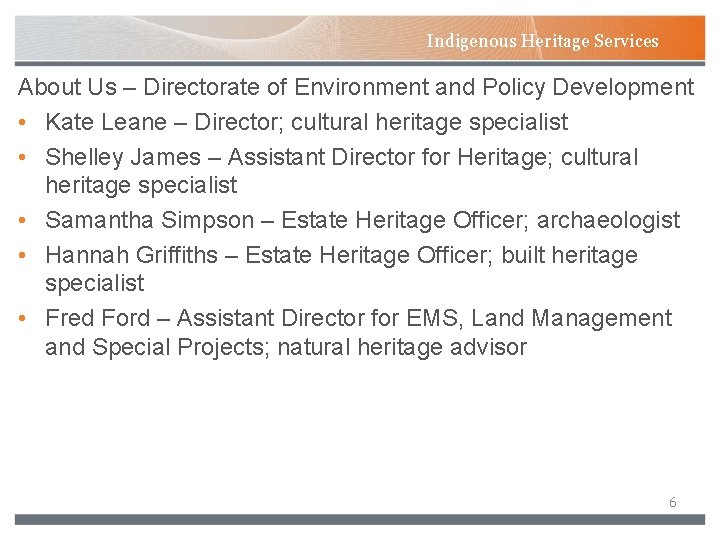 Indigenous Heritage Services

About Us – Directorate of Environment and Policy Development

• Kate Leane – Director; cultural heritage specialist
• Shelley James – Assistant Director for Heritage; cultural heritage specialist
• Samantha Simpson – Estate Heritage Officer; archaeologist
• Hannah Griffiths – Estate Heritage Officer; built heritage specialist
• Fred Ford – Assistant Director for EMS, Land Management and Special Projects; natural heritage advisor

6